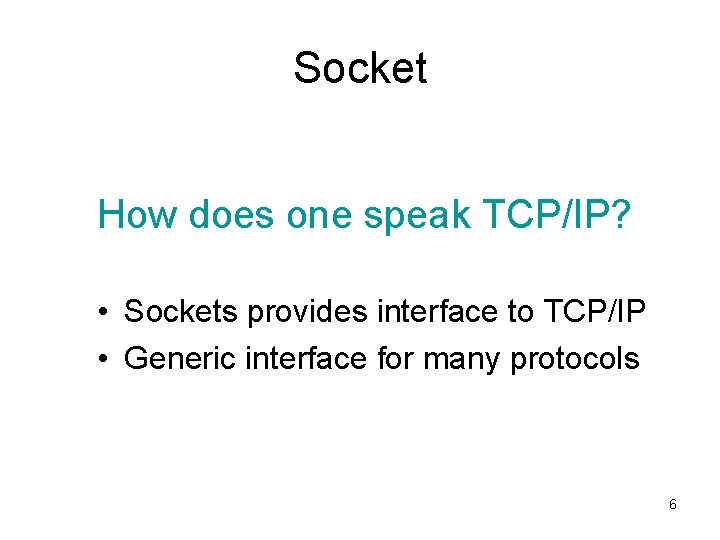 Socket

How does one speak TCP/IP?

• Sockets provides interface to TCP/IP
• Generic interface for many protocols

6